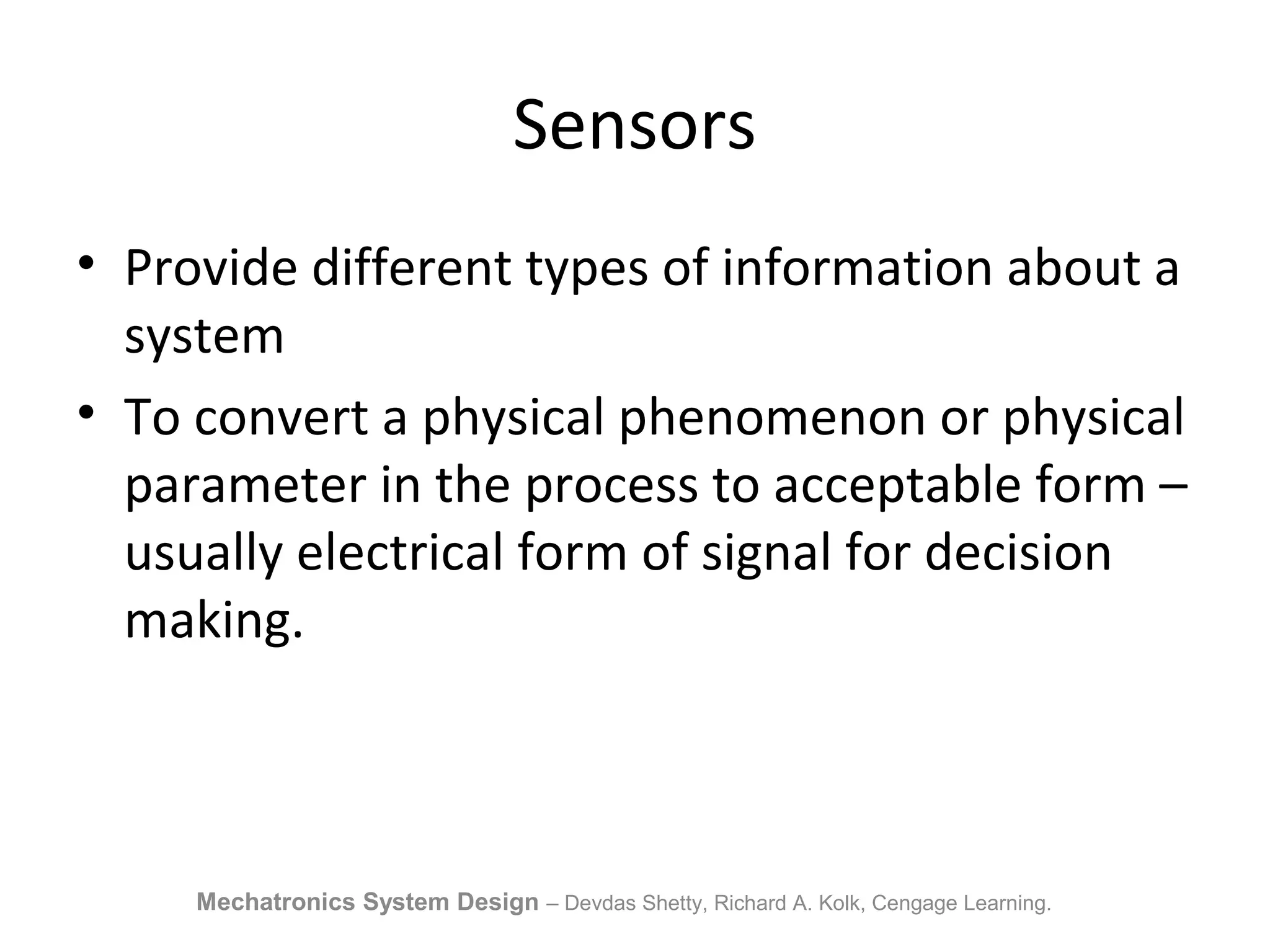 Sensors

• Provide different types of information about a system

• To convert a physical phenomenon or physical parameter in the process to acceptable form – usually electrical form of signal for decision making.

Mechatronics System Design – Devdas Shetty, Richard A. Kolk, Cengage Learning.